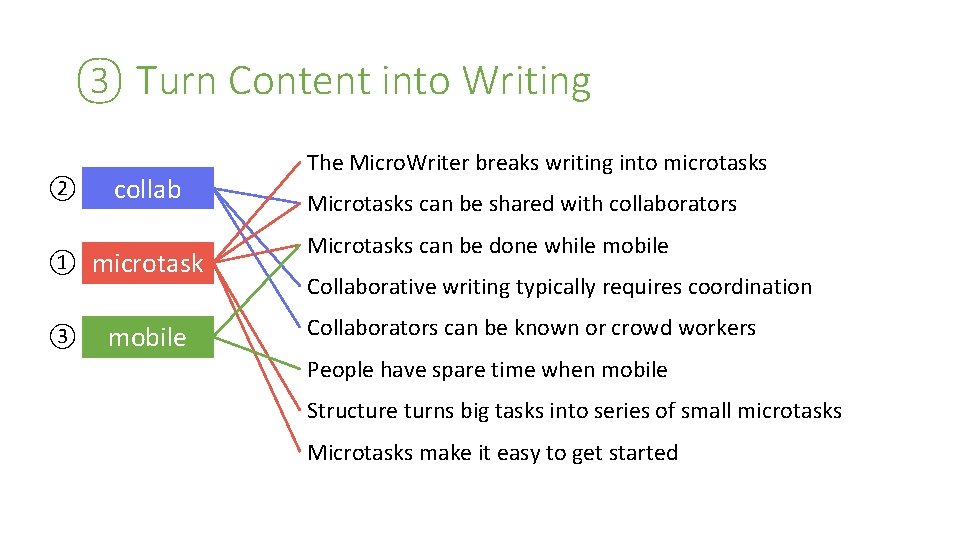 ③ Turn Content into Writing

② collab

① microtask

③ mobile

The MicroWriter breaks writing into microtasks
Microtasks can be shared with collaborators
Microtasks can be done while mobile
Collaborative writing typically requires coordination
Collaborators can be known or crowd workers
People have spare time when mobile
Structure turns big tasks into series of small microtasks
Microtasks make it easy to get started